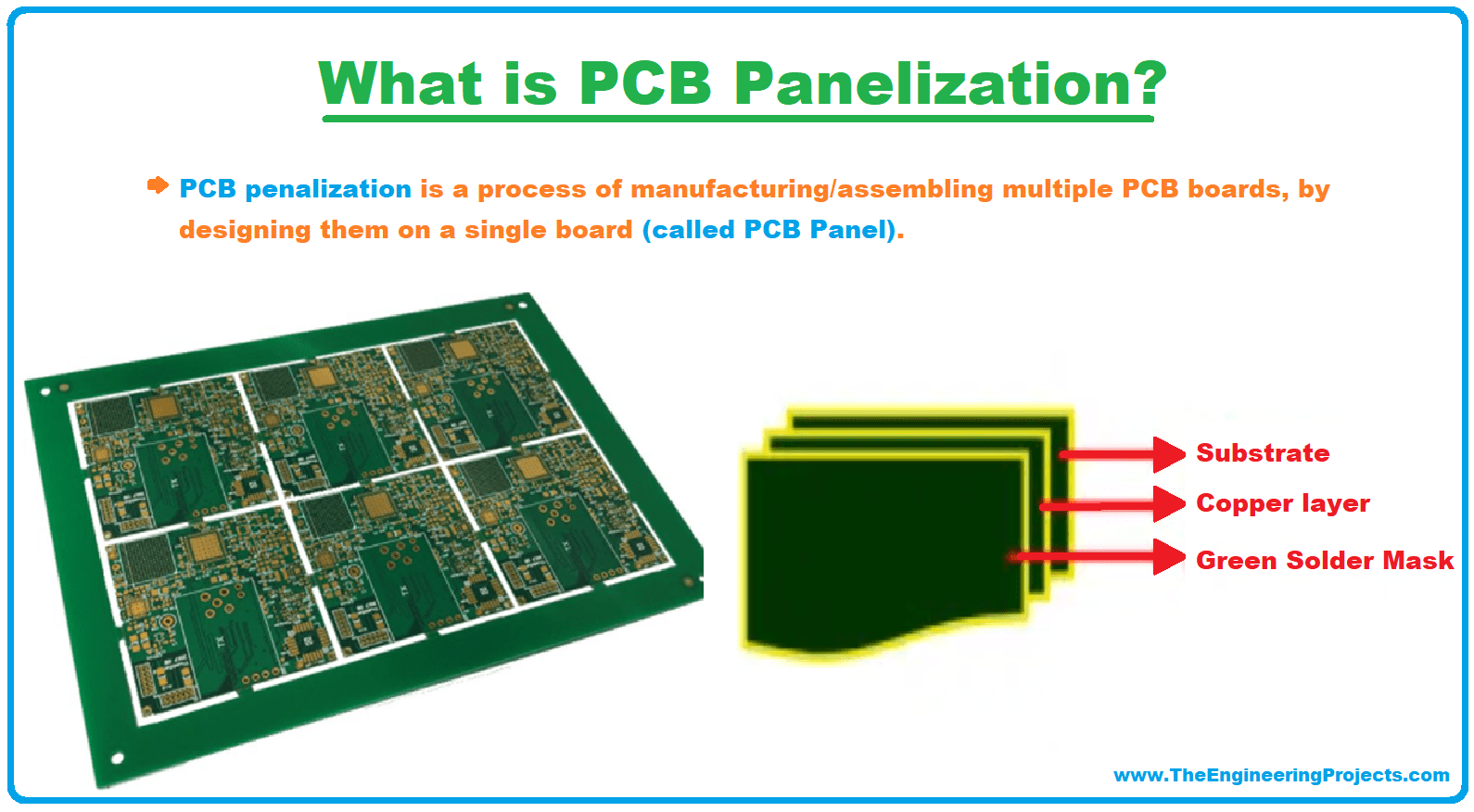 What is PCB Panelization?

PCB penalization is a process of manufacturing/assembling multiple PCB boards, by designing them on a single board (called PCB Panel).

Substrate
Copper layer
Green Solder Mask

www.TheEngineeringProjects.com